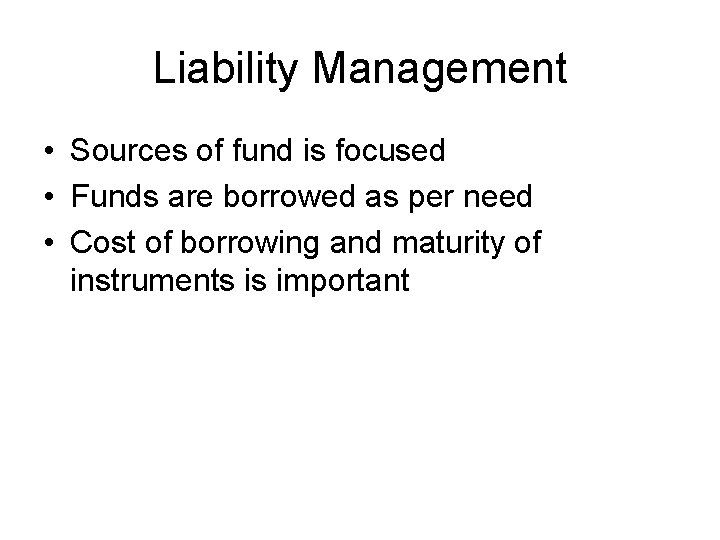 Liability Management

• Sources of fund is focused
• Funds are borrowed as per need
• Cost of borrowing and maturity of instruments is important